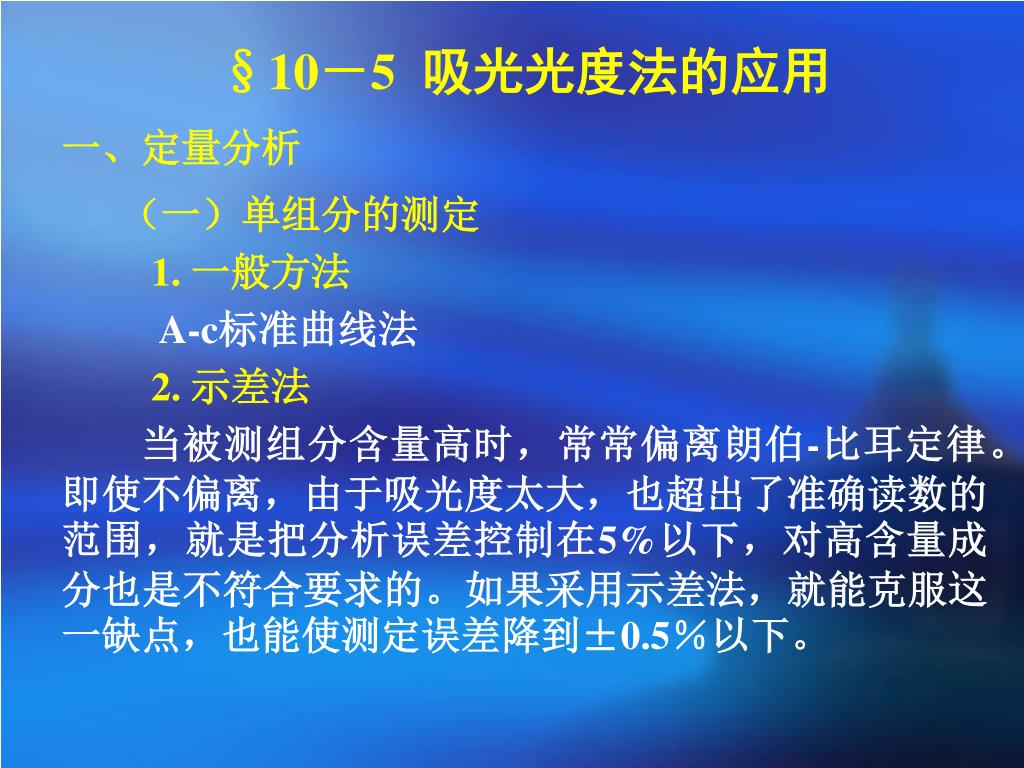 §10－5 吸光光度法的应用

一、定量分析

（一）单组分的测定

1. 一般方法

A-c标准曲线法

2. 示差法

当被测组分含量高时，常常偏离朗伯-比耳定律。即使不偏离，由于吸光度太大，也超出了准确读数的范围，就是把分析误差控制在5%以下，对高含量成分也是不符合要求的。如果采用示差法，就能克服这一缺点，也能使测定误差降到±0.5%以下。